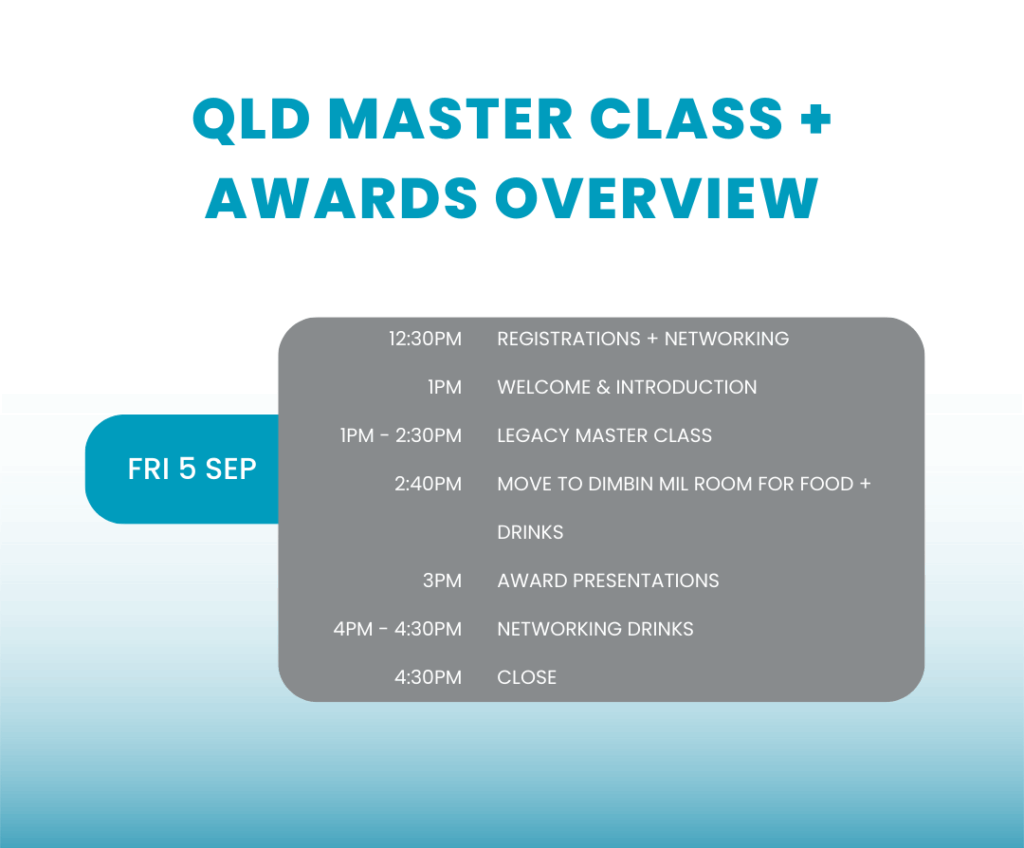 QLD MASTER CLASS + AWARDS OVERVIEW

FRI 5 SEP

| | |
|---|---|
| 12:30PM | REGISTRATIONS + NETWORKING |
| 1PM | WELCOME & INTRODUCTION |
| 1PM - 2:30PM | LEGACY MASTER CLASS |
| 2:40PM | MOVE TO DIMBIN MIL ROOM FOR FOOD + DRINKS |
| 3PM | AWARD PRESENTATIONS |
| 4PM - 4:30PM | NETWORKING DRINKS |
| 4:30PM | CLOSE |